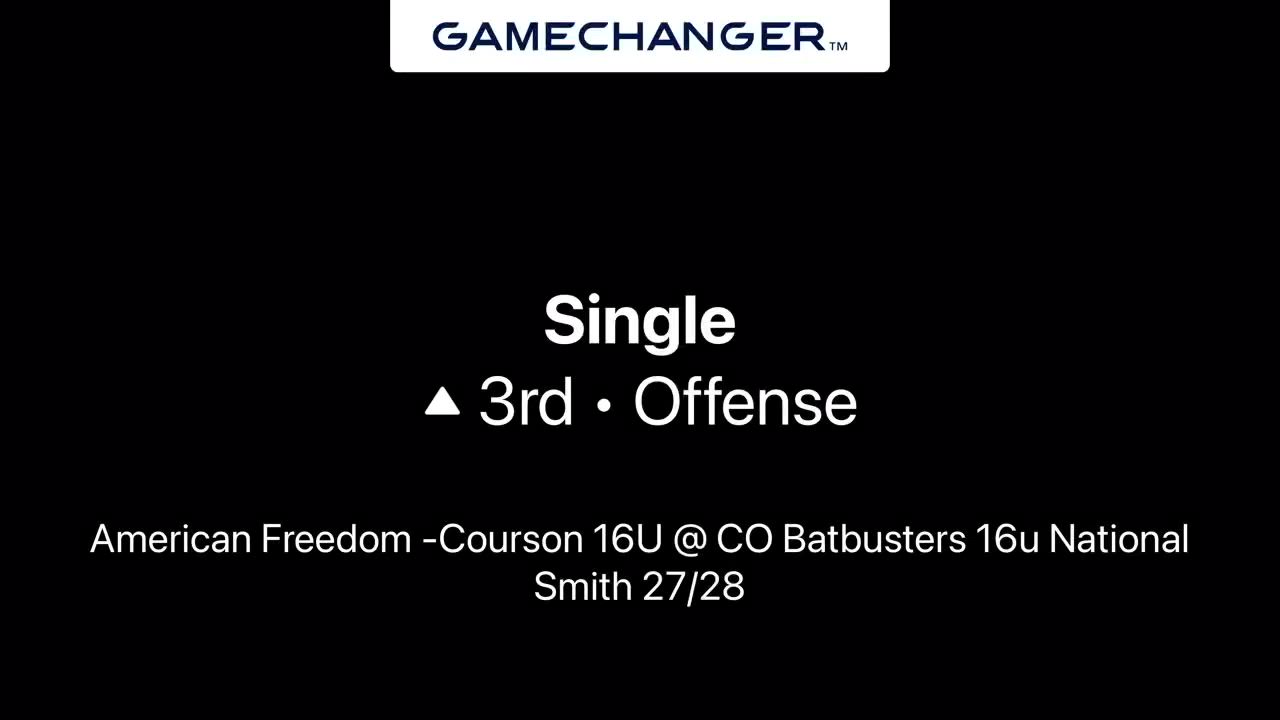 GAMECHANGER™

Single
▲ 3rd • Offense

American Freedom -Courson 16U @ CO Batbusters 16u National Smith 27/28